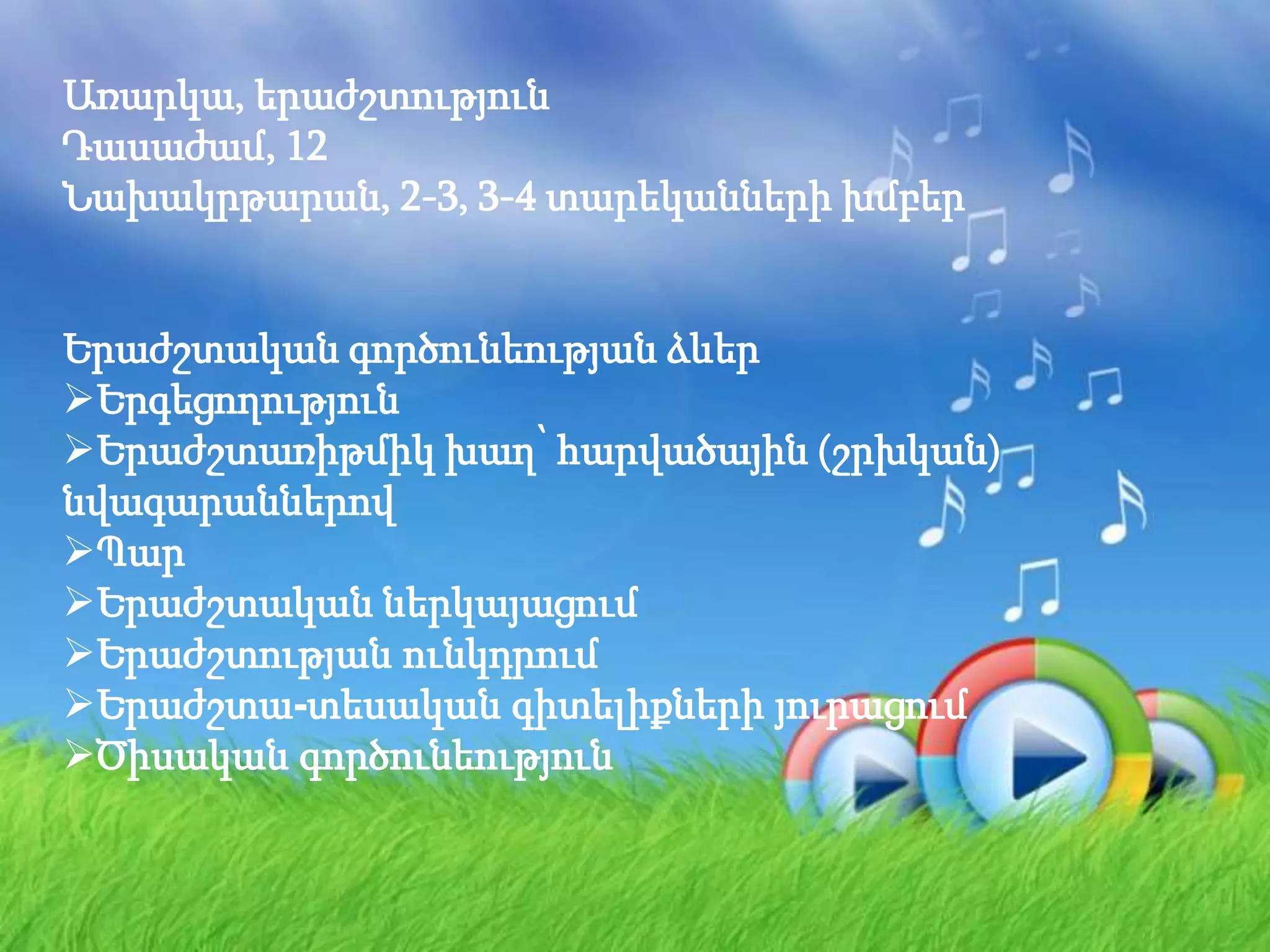 Առարկա, երաժշտություն
Դասաժամ, 12
Նախակրթարան, 2-3, 3-4 տարեկանների խմբեր

Երաժշտական գործունեության ձևեր
➢Երգեցողություն
➢Երաժշտառիթմիկ խաղ՝ հարվածային (շրխկան) նվագարաններով
➢Պար
➢Երաժշտական ներկայացում
➢Երաժշտության ունկդրում
➢Երաժշտա-տեսական գիտելիքների յուրացում
➢Ծիսական գործունեություն